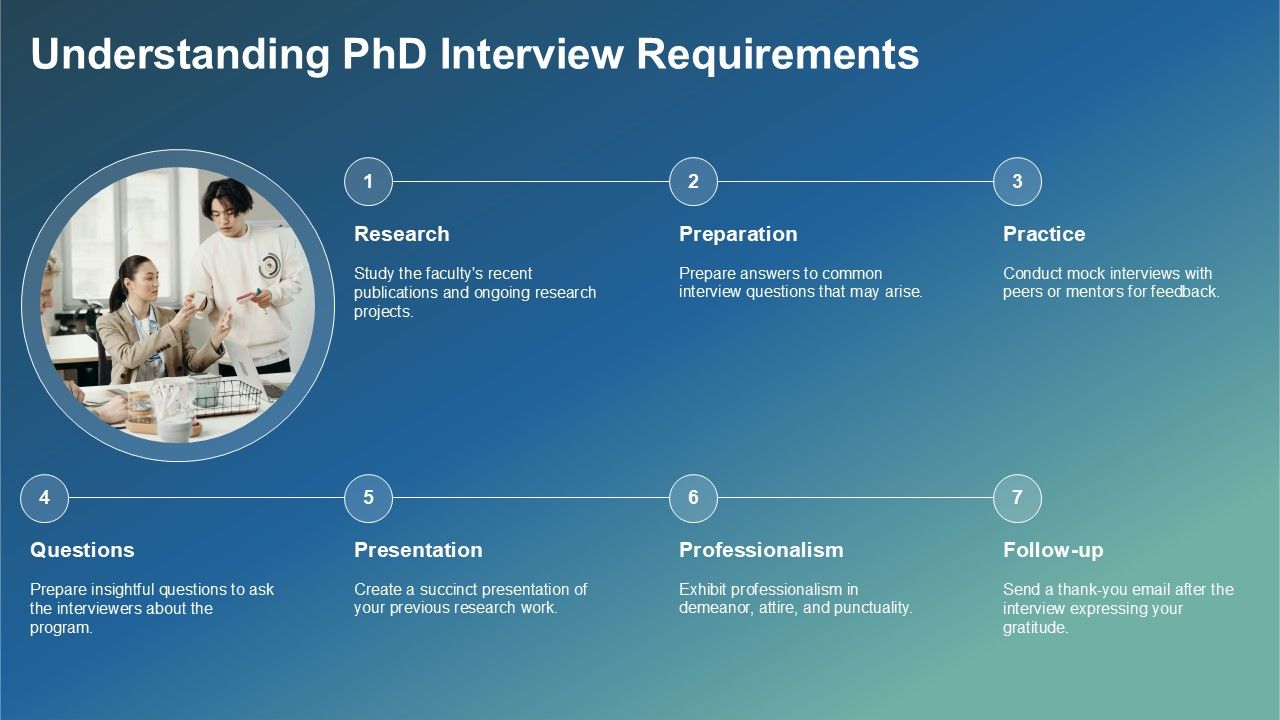 Understanding PhD Interview Requirements

1

Research

Study the faculty's recent publications and ongoing research projects.

2

Preparation

Prepare answers to common interview questions that may arise.

3

Practice

Conduct mock interviews with peers or mentors for feedback.

4

Questions

Prepare insightful questions to ask the interviewers about the program.

5

Presentation

Create a succinct presentation of your previous research work.

6

Professionalism

Exhibit professionalism in demeanor, attire, and punctuality.

7

Follow-up

Send a thank-you email after the interview expressing your gratitude.